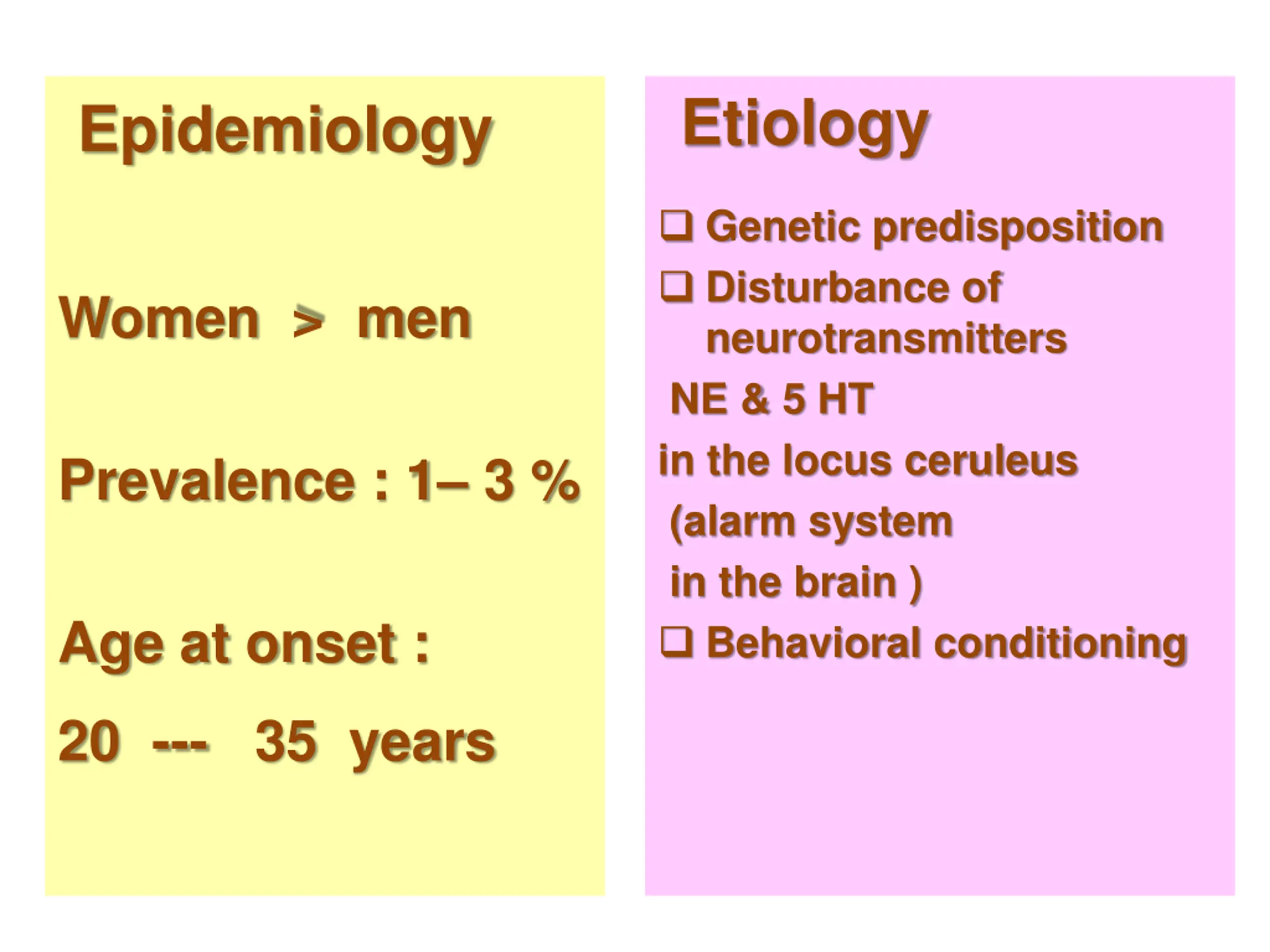 Epidemiology

Women > men

Prevalence : 1– 3 %

Age at onset :

20 --- 35 years

Etiology

❑ Genetic predisposition

❑ Disturbance of neurotransmitters

NE & 5 HT

in the locus ceruleus

(alarm system

in the brain )

❑ Behavioral conditioning